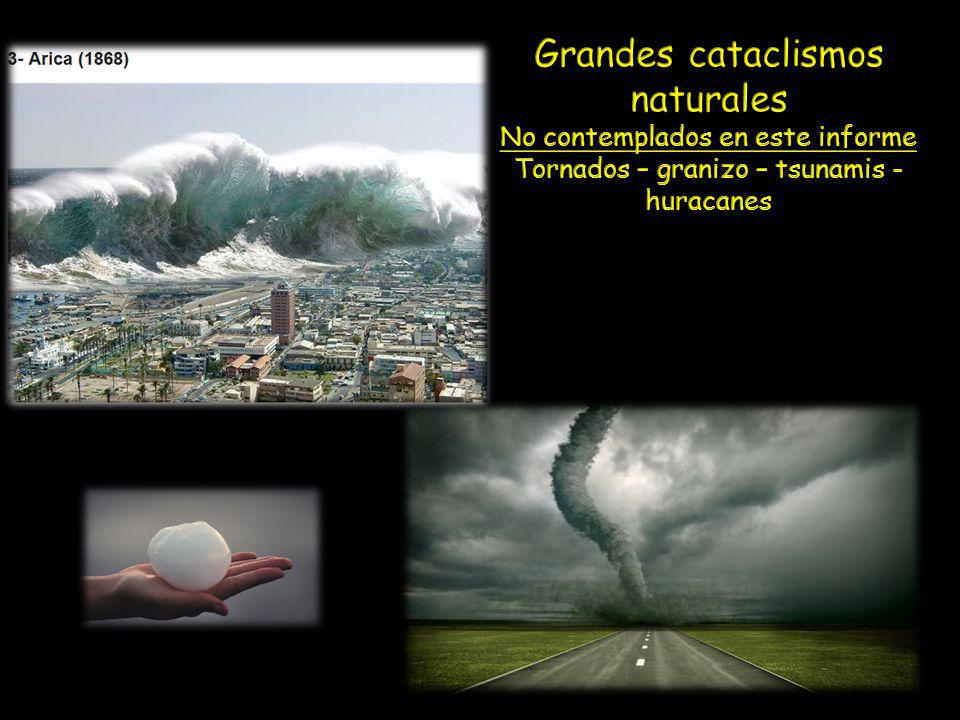 3- Arica (1868)

Grandes cataclismos naturales
No contemplados en este informe
Tornados – granizo – tsunamis - huracanes